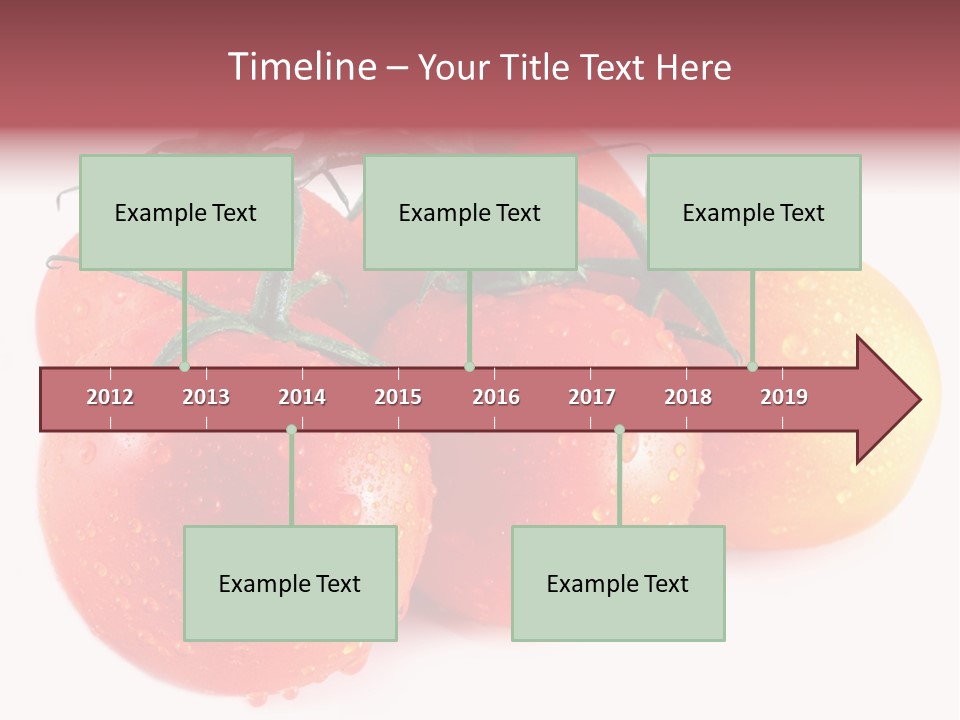 Timeline – Your Title Text Here

Example Text

Example Text

Example Text

2012 2013 2014 2015 2016 2017 2018 2019

Example Text

Example Text